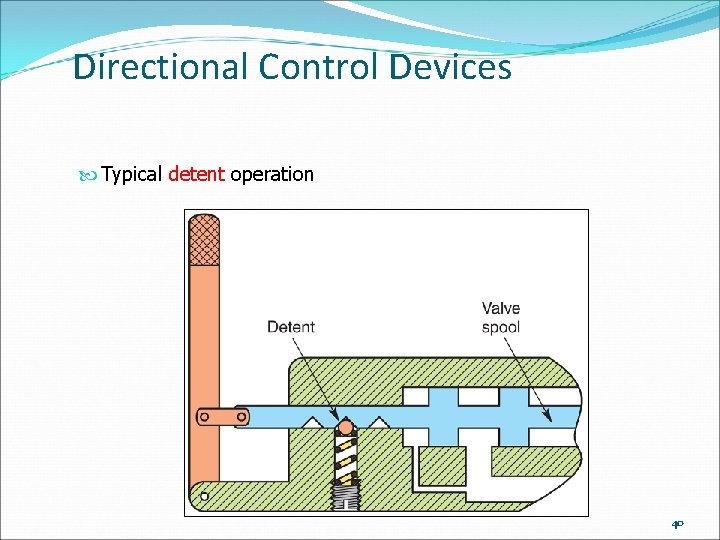 Directional Control Devices

Typical detent operation

Detent

Valve spool

40